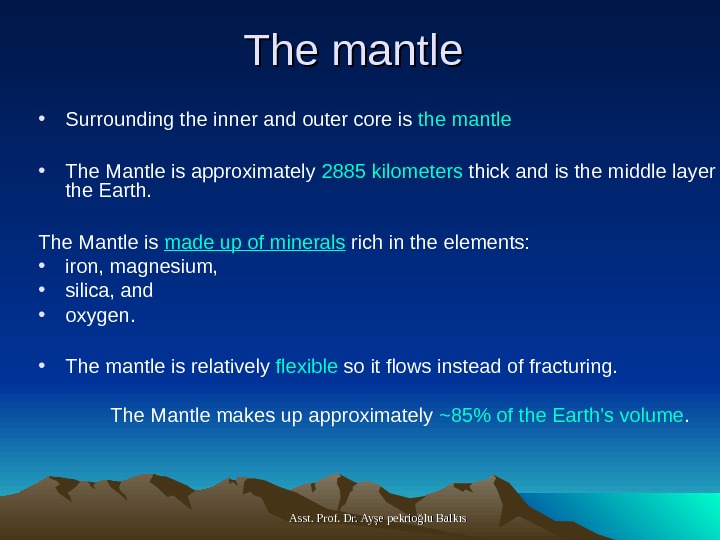 The mantle

• Surrounding the inner and outer core is the mantle

• The Mantle is approximately 2885 kilometers thick and is the middle layer the Earth.

The Mantle is made up of minerals rich in the elements:
• iron, magnesium,
• silica, and
• oxygen.

• The mantle is relatively flexible so it flows instead of fracturing.

The Mantle makes up approximately ~85% of the Earth's volume.

Asst. Prof. Dr. Ayşe pekrioğlu Balkıs